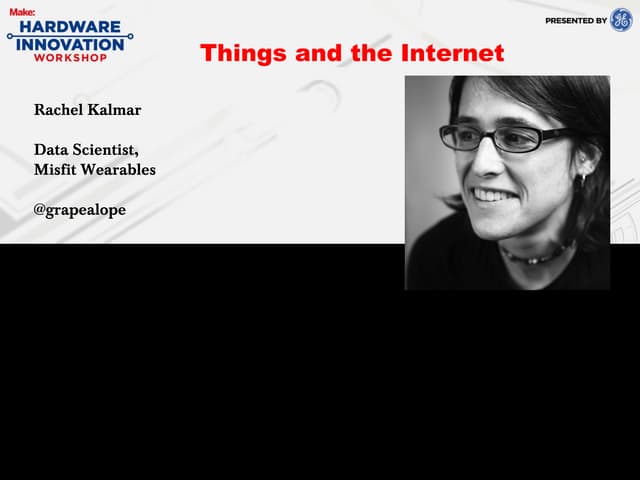 Make:
HARDWARE
INNOVATION
WORKSHOP

PRESENTED BY GE

Things and the Internet

Rachel Kalmar

Data Scientist,
Misfit Wearables

@grapealope